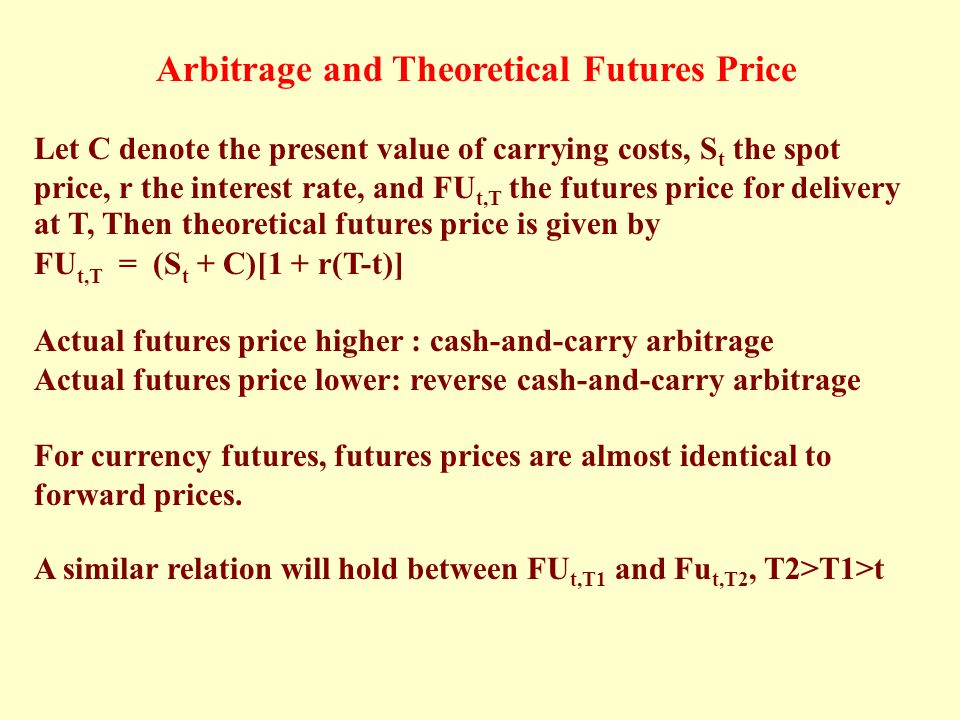 Arbitrage and Theoretical Futures Price

Let C denote the present value of carrying costs, $S_t$ the spot price, r the interest rate, and $FU_{t,T}$ the futures price for delivery at T, Then theoretical futures price is given by
$FU_{t,T} = (S_t + C)[1 + r(T-t)]$

Actual futures price higher : cash-and-carry arbitrage
Actual futures price lower: reverse cash-and-carry arbitrage

For currency futures, futures prices are almost identical to forward prices.

A similar relation will hold between $FU_{t,T1}$ and $Fu_{t,T2}$, T2>T1>t